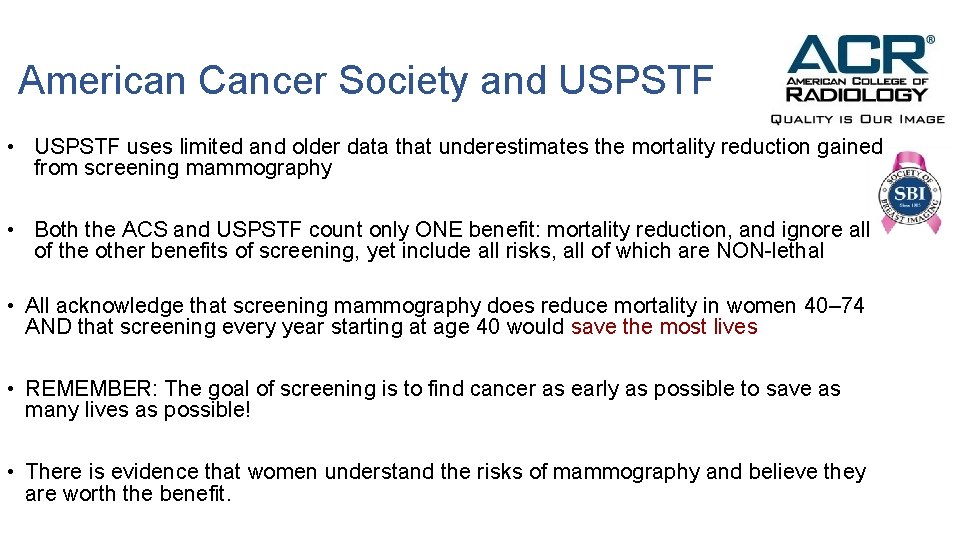 American Cancer Society and USPSTF

ACR®
AMERICAN COLLEGE OF
RADIOLOGY
QUALITY IS OUR IMAGE

SOCIETY OF BREAST IMAGING
SBI
Since 1985

• USPSTF uses limited and older data that underestimates the mortality reduction gained from screening mammography

• Both the ACS and USPSTF count only ONE benefit: mortality reduction, and ignore all of the other benefits of screening, yet include all risks, all of which are NON-lethal

• All acknowledge that screening mammography does reduce mortality in women 40–74 AND that screening every year starting at age 40 would save the most lives

• REMEMBER: The goal of screening is to find cancer as early as possible to save as many lives as possible!

• There is evidence that women understand the risks of mammography and believe they are worth the benefit.